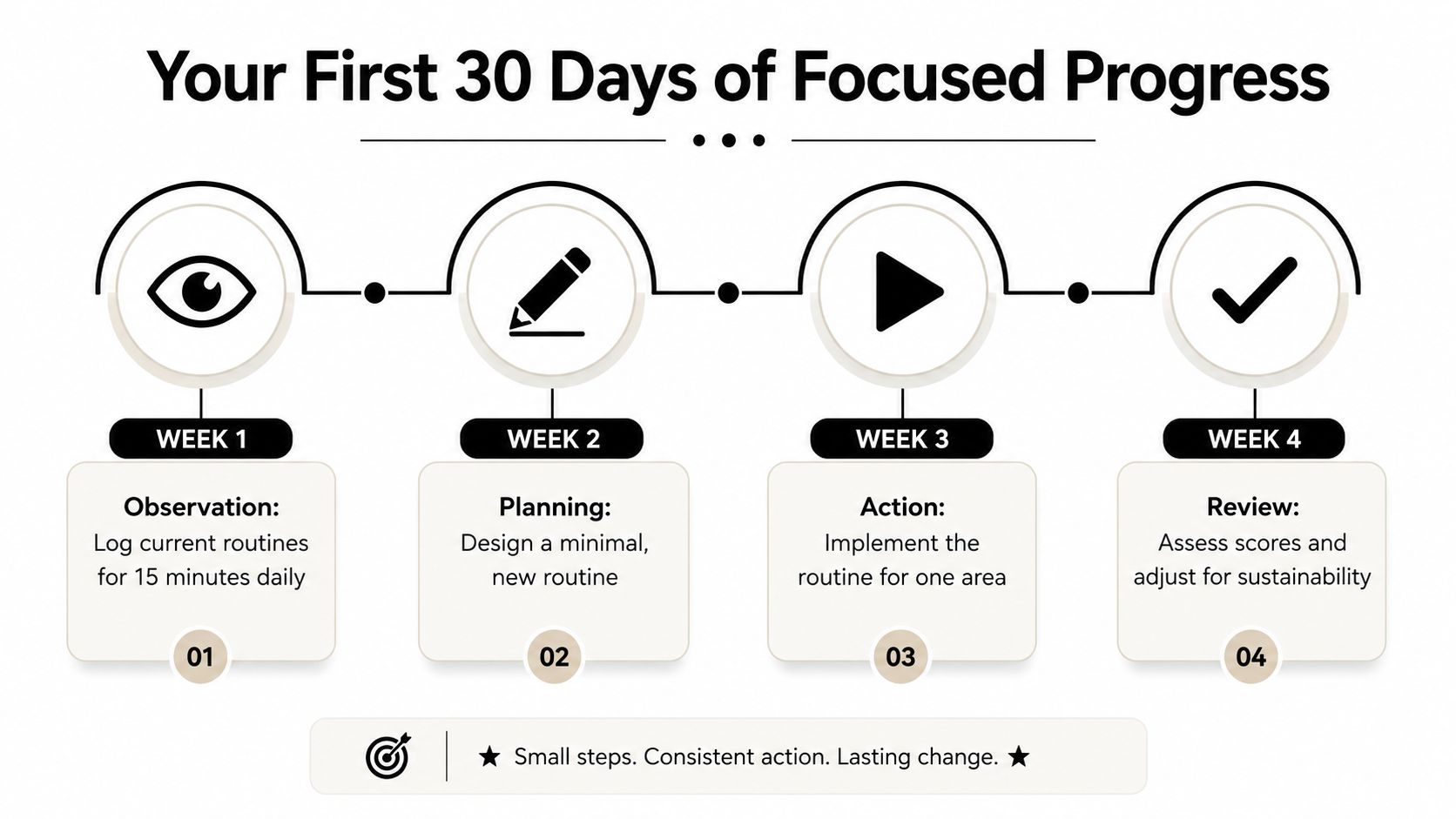 Your First 30 Days of Focused Progress

WEEK 1

Observation:
Log current routines for 15 minutes daily

01

WEEK 2

Planning:
Design a minimal, new routine

02

WEEK 3

Action:
Implement the routine for one area

03

WEEK 4

Review:
Assess scores and adjust for sustainability

04

★ Small steps. Consistent action. Lasting change. ★